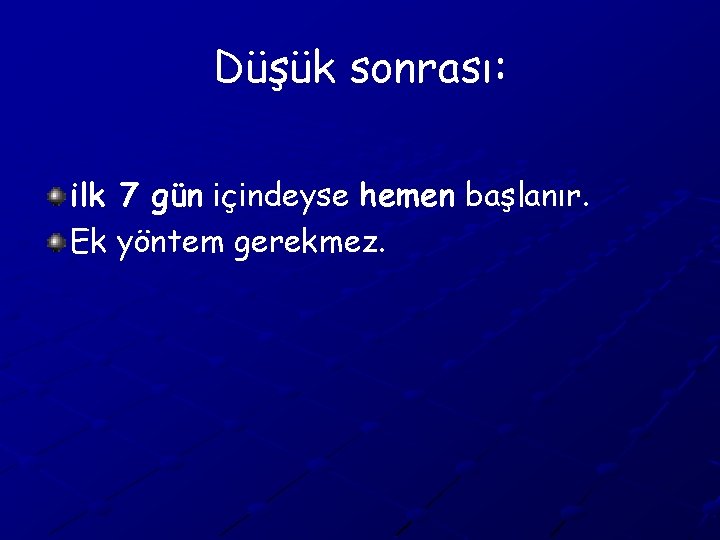 Düşük sonrası:

ilk 7 gün içindeyse hemen başlanır.
Ek yöntem gerekmez.